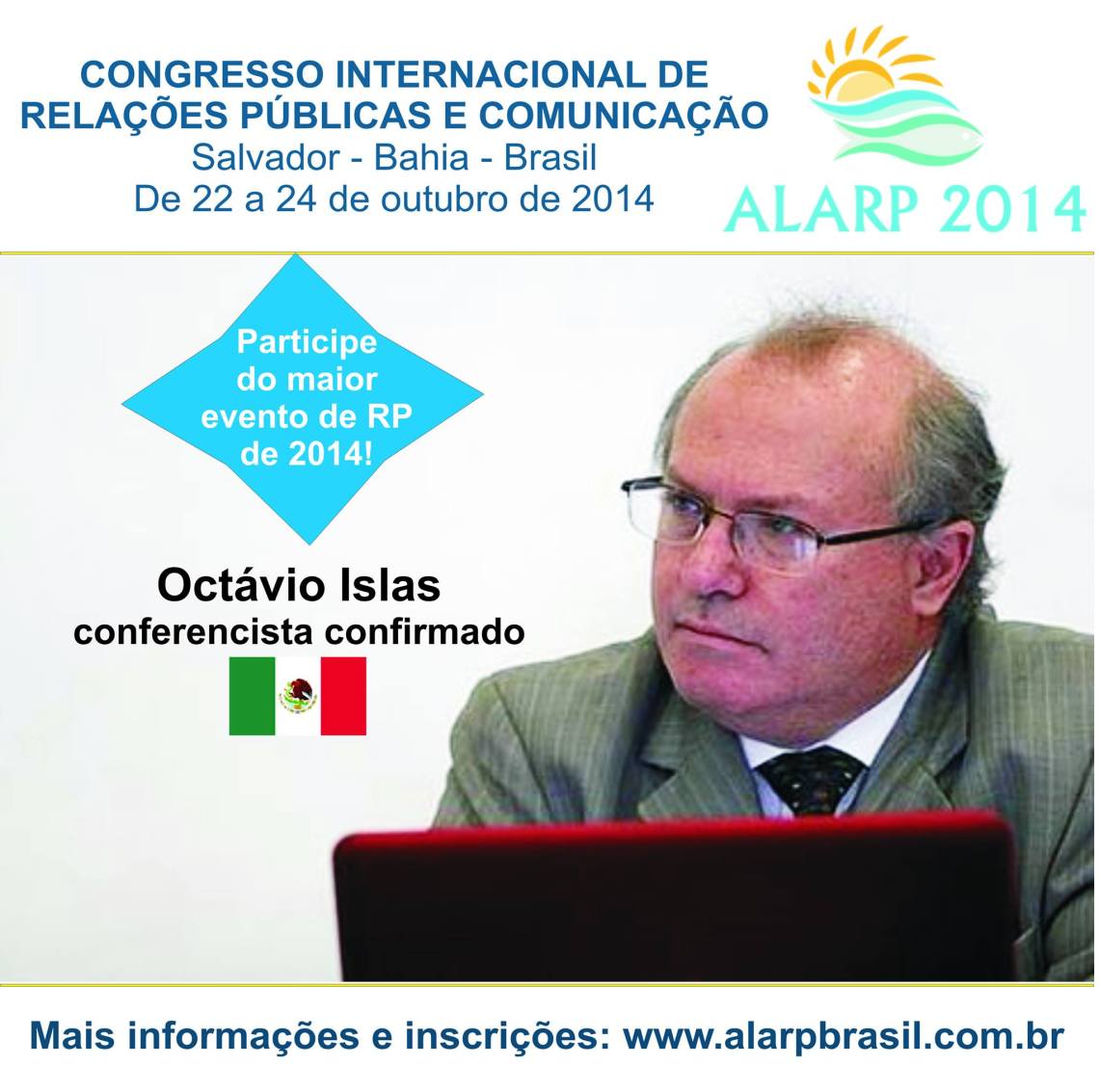 CONGRESSO INTERNACIONAL DE RELAÇÕES PÚBLICAS E COMUNICAÇÃO
Salvador - Bahia - Brasil
De 22 a 24 de outubro de 2014

ALARP 2014

Participe do maior evento de RP de 2014!

Octávio Islas
conferencista confirmado

Mais informações e inscrições: www.alarpbrasil.com.br